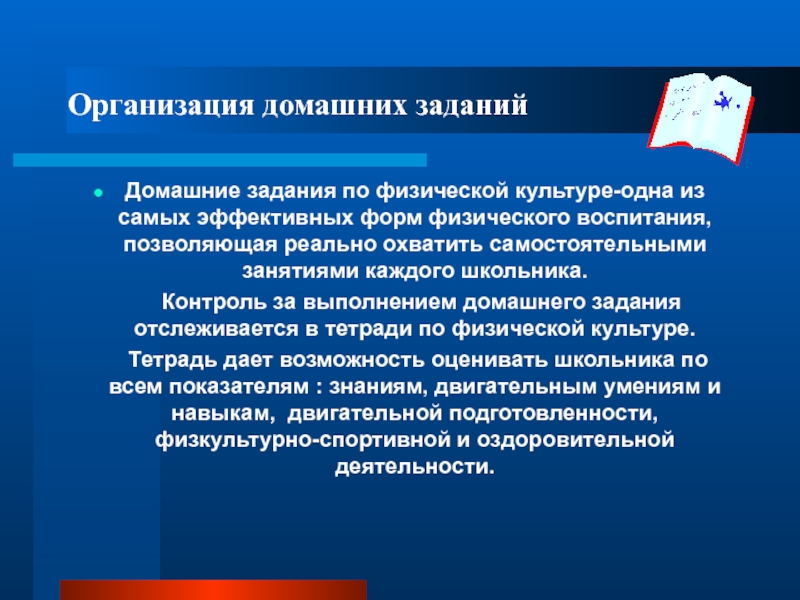 Организация домашних заданий

Домашние задания по физической культуре-одна из самых эффективных форм физического воспитания, позволяющая реально охватить самостоятельными занятиями каждого школьника.

Контроль за выполнением домашнего задания отслеживается в тетради по физической культуре.

Тетрадь дает возможность оценивать школьника по всем показателям : знаниям, двигательным умениям и навыкам, двигательной подготовленности, физкультурно-спортивной и оздоровительной деятельности.